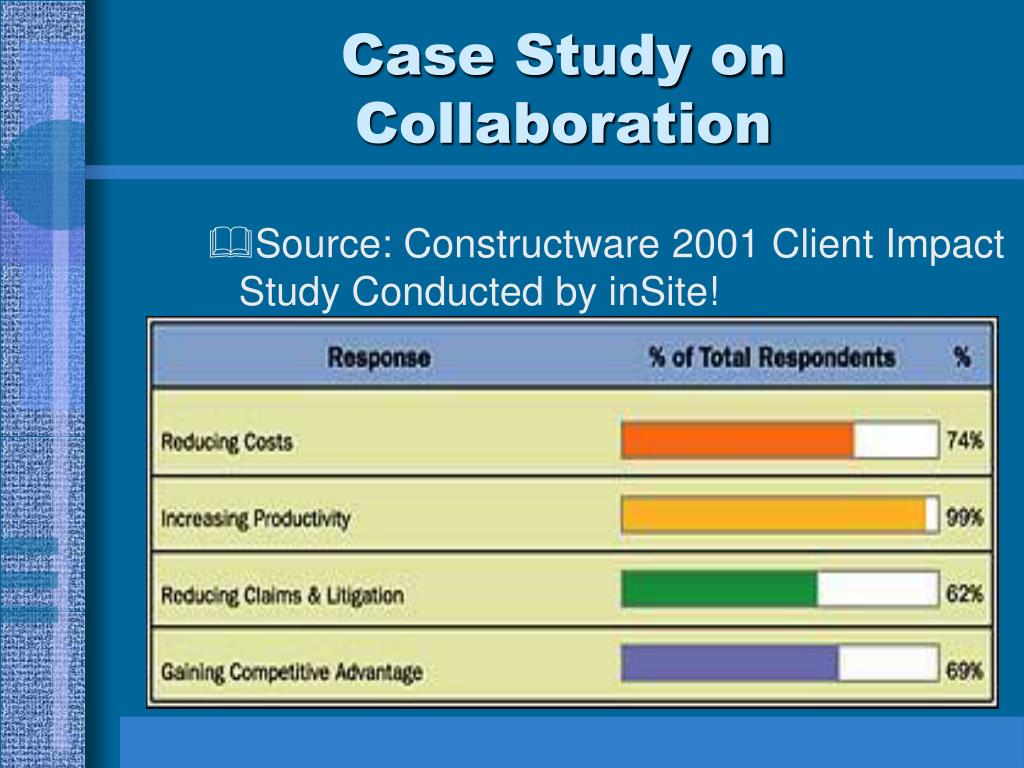 Case Study on Collaboration

Source: Constructware 2001 Client Impact Study Conducted by inSite!

| Response | % of Total Respondents | % |
|---|---|---|
| Reducing Costs | | 74% |
| Increasing Productivity | | 99% |
| Reducing Claims & Litigation | | 62% |
| Gaining Competitive Advantage | | 69% |